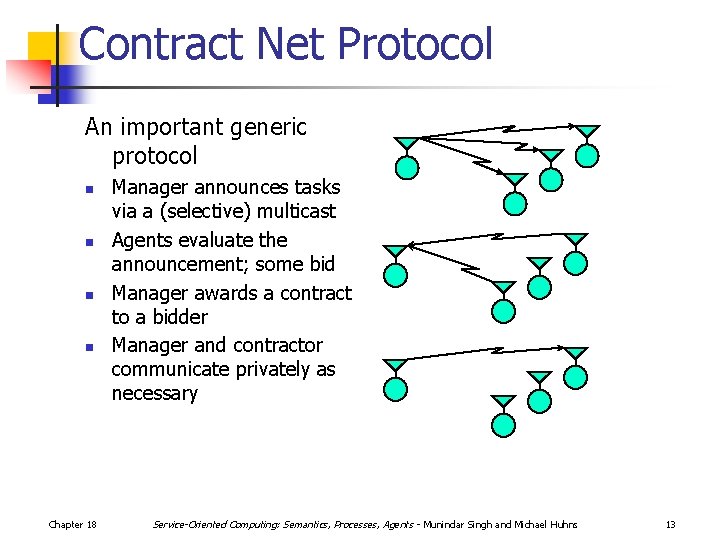 Contract Net Protocol

An important generic protocol

- Manager announces tasks via a (selective) multicast
- Agents evaluate the announcement; some bid
- Manager awards a contract to a bidder
- Manager and contractor communicate privately as necessary

Chapter 18 Service-Oriented Computing: Semantics, Processes, Agents - Munindar Singh and Michael Huhns 13